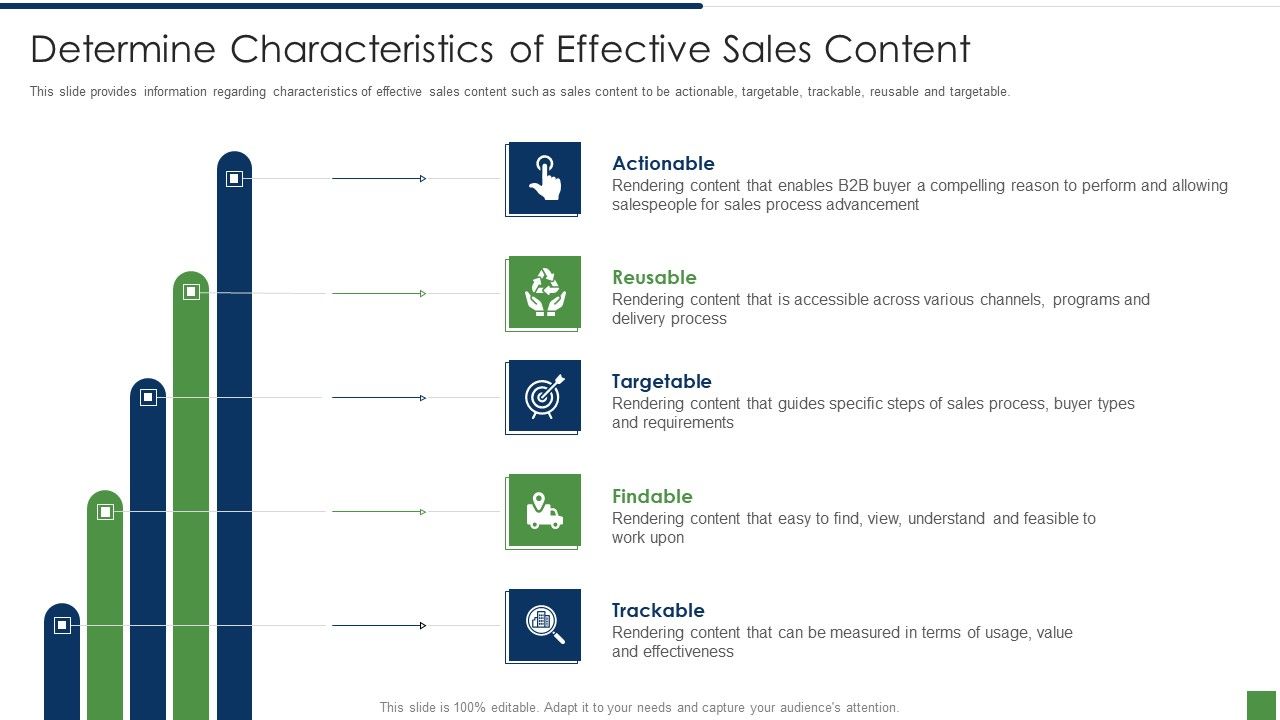 Determine Characteristics of Effective Sales Content

This slide provides information regarding characteristics of effective sales content such as sales content to be actionable, targetable, trackable, reusable and targetable.

Actionable
Rendering content that enables B2B buyer a compelling reason to perform and allowing salespeople for sales process advancement

Reusable
Rendering content that is accessible across various channels, programs and delivery process

Targetable
Rendering content that guides specific steps of sales process, buyer types and requirements

Findable
Rendering content that easy to find, view, understand and feasible to work upon

Trackable
Rendering content that can be measured in terms of usage, value and effectiveness

This slide is 100% editable. Adapt it to your needs and capture your audience's attention.